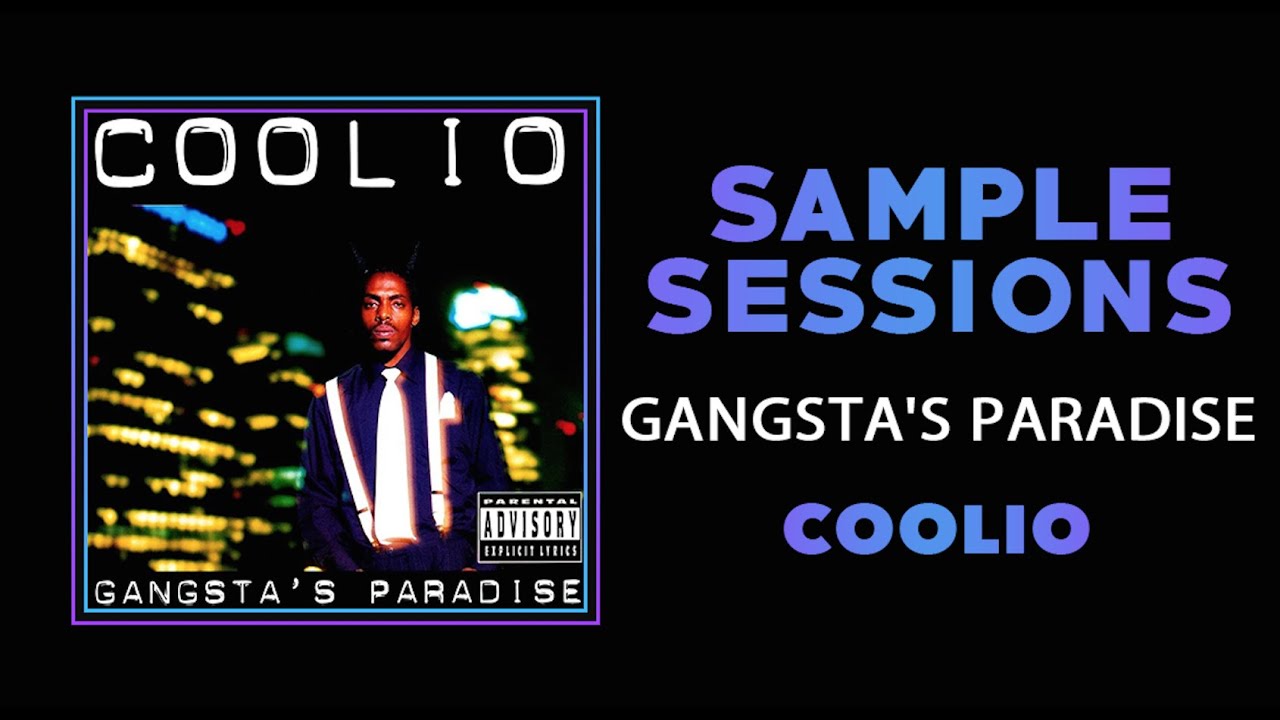 COOLIO

PARENTAL ADVISORY EXPLICIT LYRICS

GANGSTA'S PARADISE

SAMPLE SESSIONS

GANGSTA'S PARADISE

COOLIO